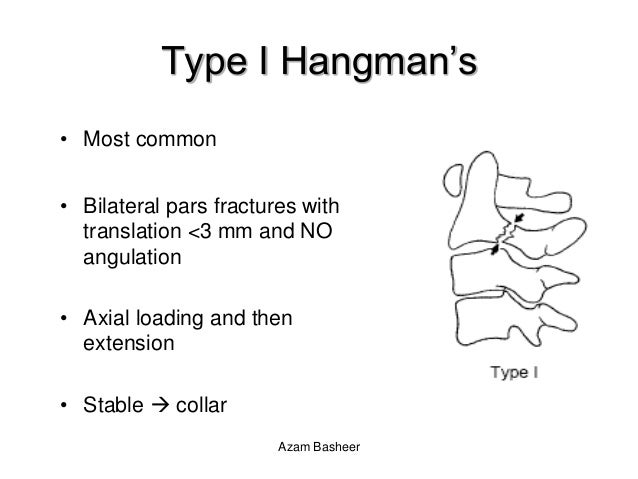 Type I Hangman's

• Most common

• Bilateral pars fractures with translation <3 mm and NO angulation

• Axial loading and then extension

• Stable → collar

Type I

Azam Basheer